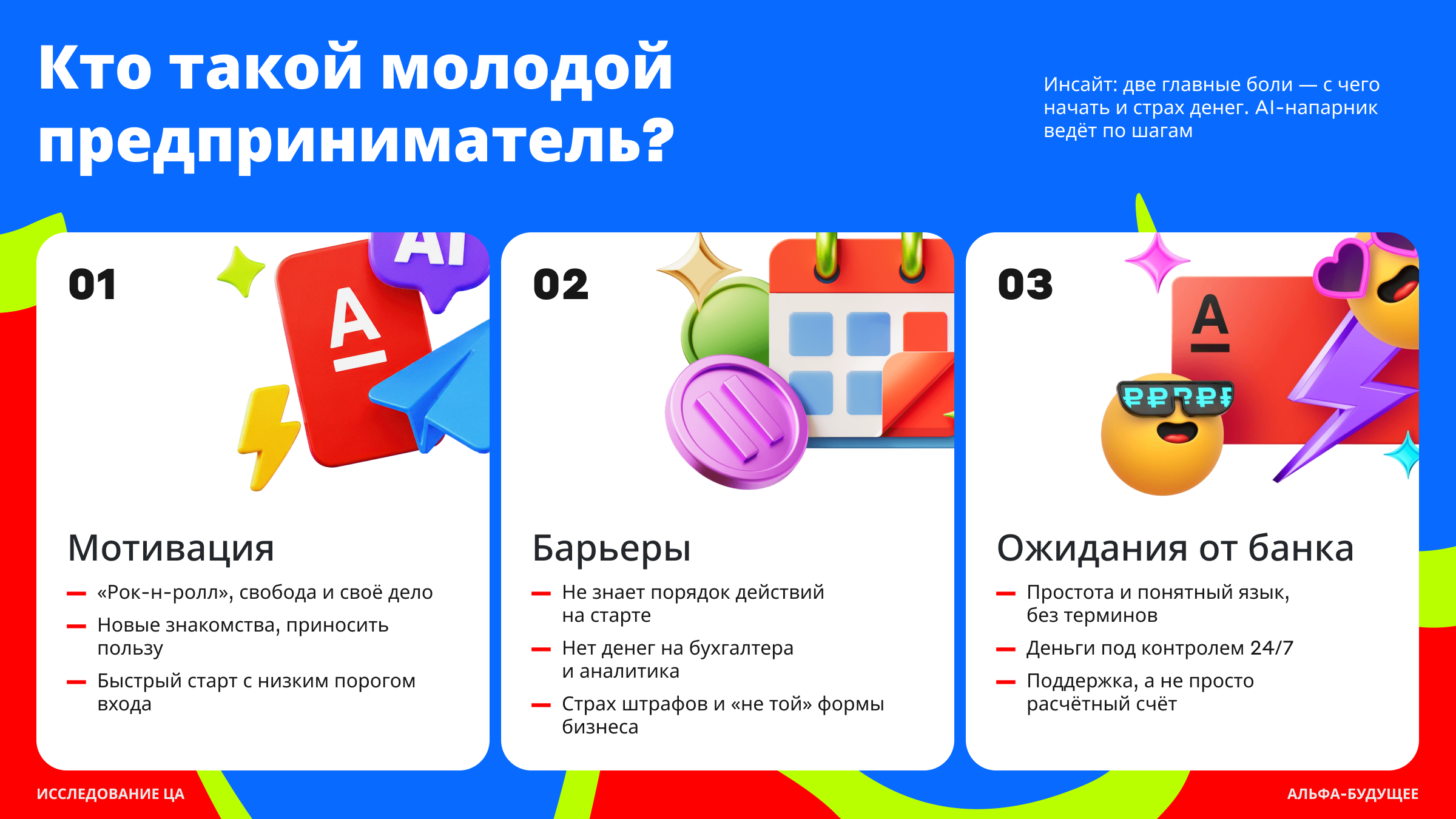 Кто такой молодой предприниматель?

Инсайт: две главные боли — с чего начать и страх денег. AI-напарник ведёт по шагам

01

AI

А

Мотивация

— «Рок-н-ролл», свобода и своё дело
— Новые знакомства, приносить пользу
— Быстрый старт с низким порогом входа

02

Барьеры

— Не знает порядок действий на старте
— Нет денег на бухгалтера и аналитика
— Страх штрафов и «не той» формы бизнеса

03

А

₽₽?₽₽

Ожидания от банка

— Простота и понятный язык, без терминов
— Деньги под контролем 24/7
— Поддержка, а не просто расчётный счёт

ИССЛЕДОВАНИЕ ЦА

АЛЬФА-БУДУЩЕЕ